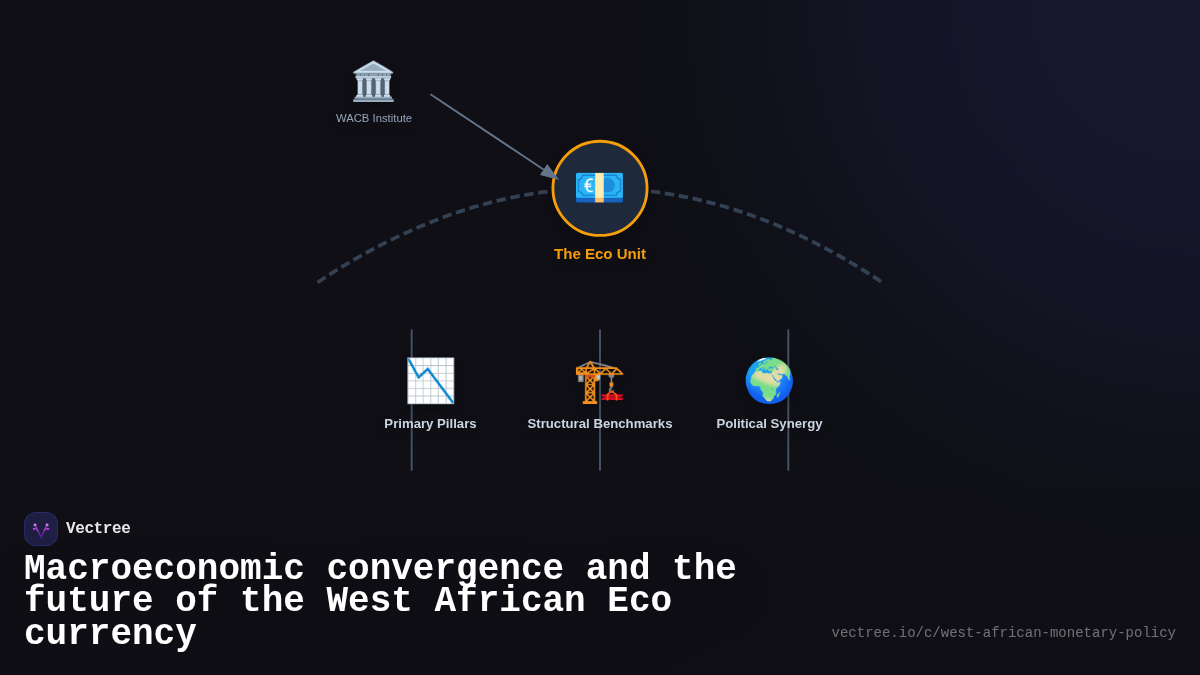 WACB Institute

The Eco Unit

Primary Pillars

Structural Benchmarks

Political Synergy

Vectree

Macroeconomic convergence and the future of the West African Eco currency

vectree.io/c/west-african-monetary-policy